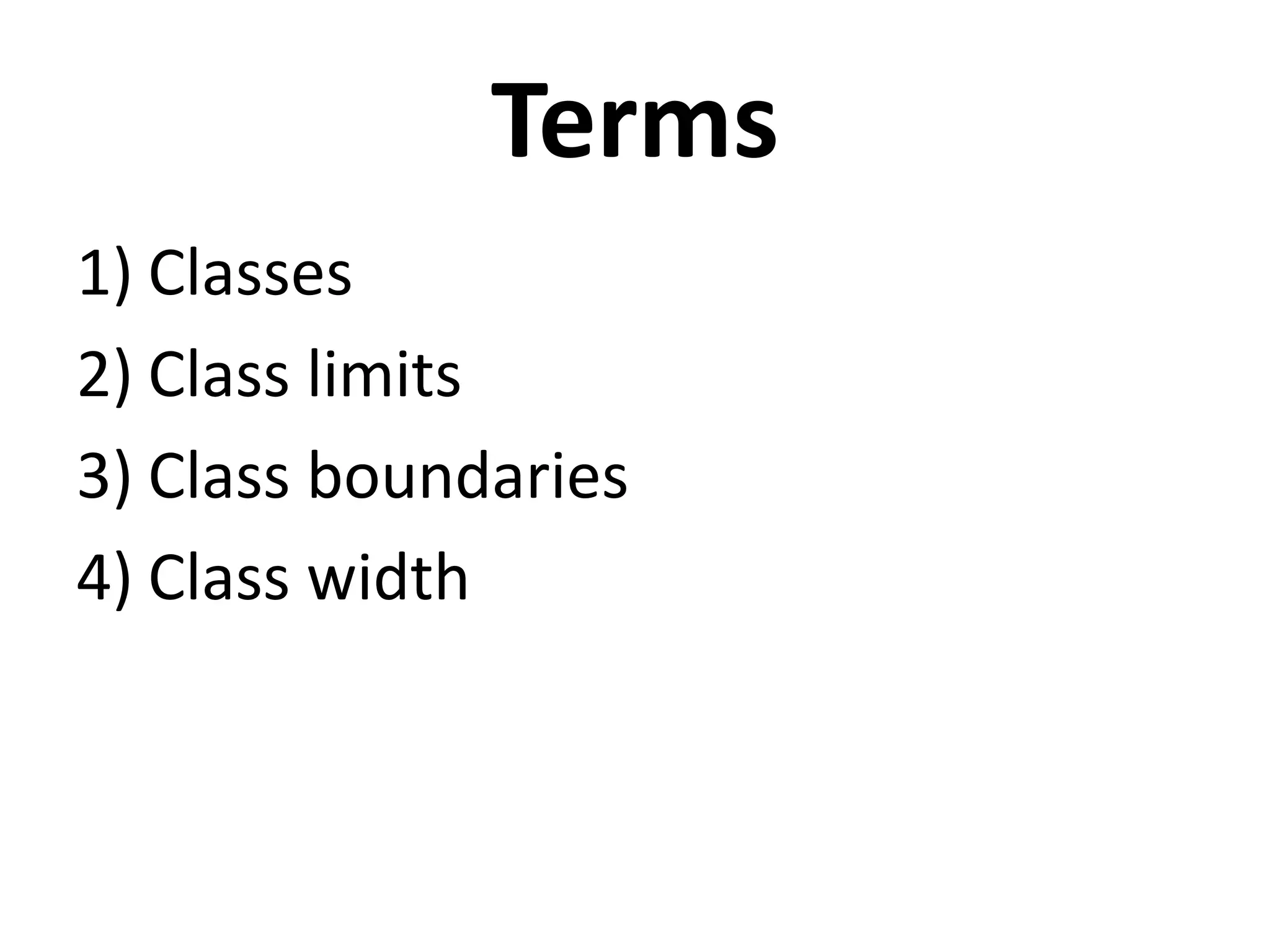 Terms

1) Classes
2) Class limits
3) Class boundaries
4) Class width